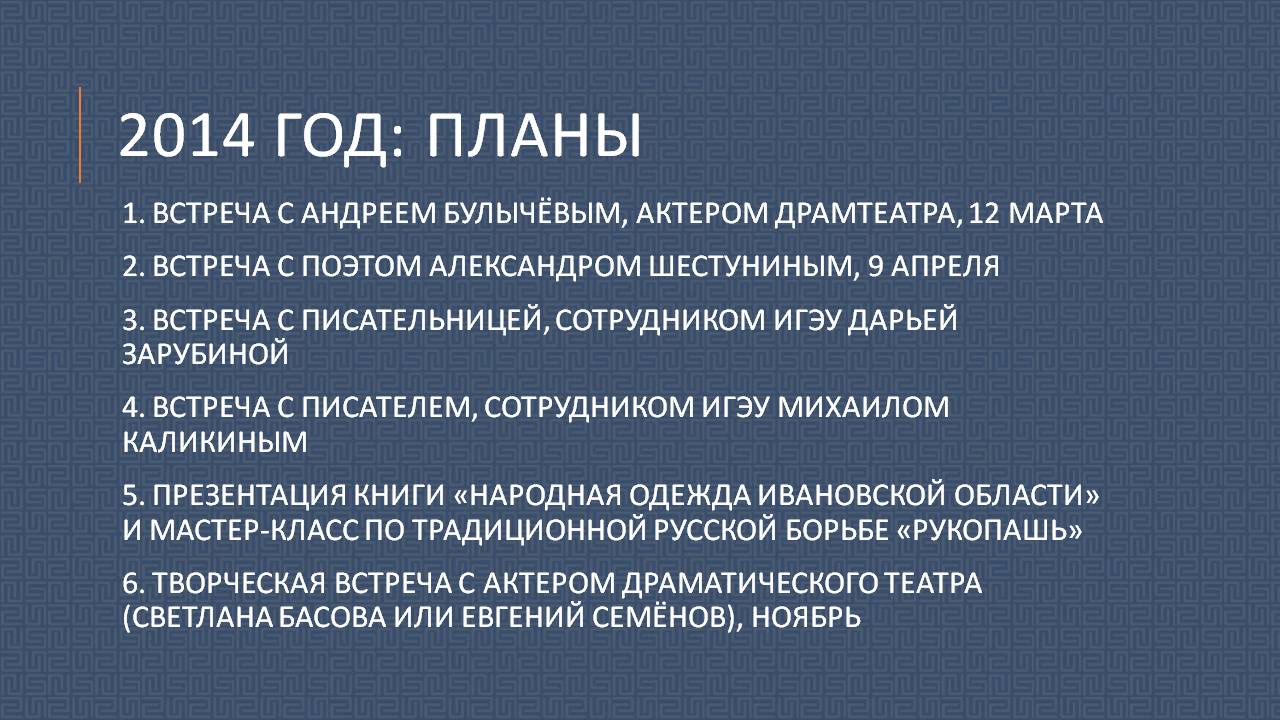 2014 ГОД: ПЛАНЫ

1. ВСТРЕЧА С АНДРЕЕМ БУЛЫЧЁВЫМ, АКТЕРОМ ДРАМТЕАТРА, 12 МАРТА

2. ВСТРЕЧА С ПОЭТОМ АЛЕКСАНДРОМ ШЕСТУНИНЫМ, 9 АПРЕЛЯ

3. ВСТРЕЧА С ПИСАТЕЛЬНИЦЕЙ, СОТРУДНИКОМ ИГЭУ ДАРЬЕЙ ЗАРУБИНОЙ

4. ВСТРЕЧА С ПИСАТЕЛЕМ, СОТРУДНИКОМ ИГЭУ МИХАИЛОМ КАЛИКИНЫМ

5. ПРЕЗЕНТАЦИЯ КНИГИ «НАРОДНАЯ ОДЕЖДА ИВАНОВСКОЙ ОБЛАСТИ» И МАСТЕР-КЛАСС ПО ТРАДИЦИОННОЙ РУССКОЙ БОРЬБЕ «РУКОПАШЬ»

6. ТВОРЧЕСКАЯ ВСТРЕЧА С АКТЕРОМ ДРАМАТИЧЕСКОГО ТЕАТРА (СВЕТЛАНА БАСОВА ИЛИ ЕВГЕНИЙ СЕМЁНОВ), НОЯБРЬ